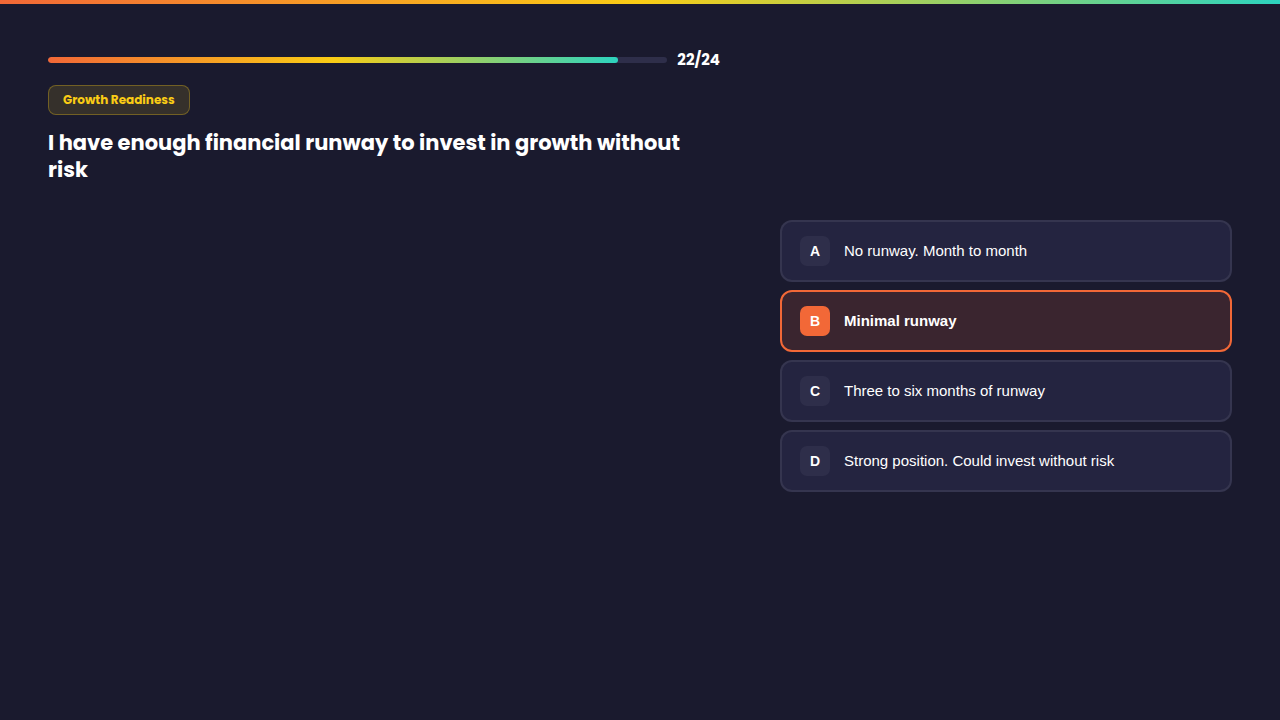 22/24

Growth Readiness

I have enough financial runway to invest in growth without risk

A No runway. Month to month

B Minimal runway

C Three to six months of runway

D Strong position. Could invest without risk